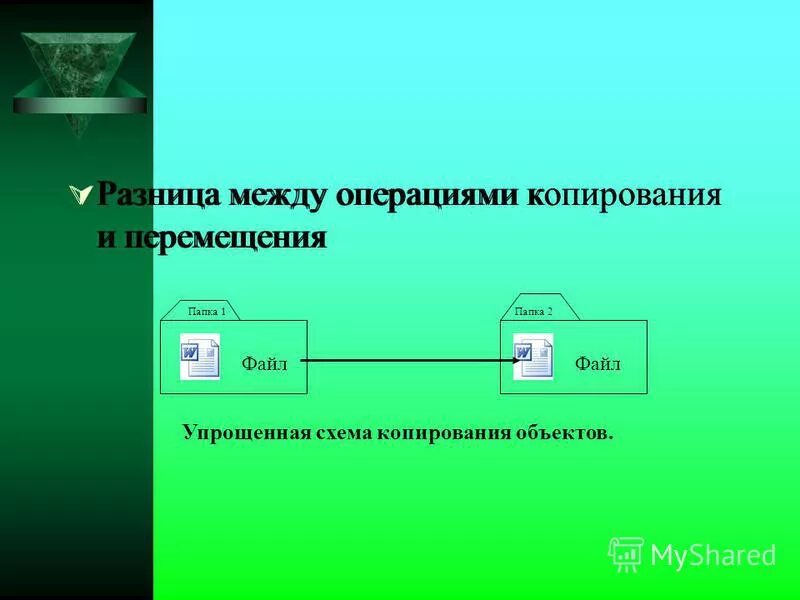 Разница между операциями копирования и перемещения

Папка 1

Файл

Папка 2

Файл

Упрощенная схема копирования объектов.

MyShared